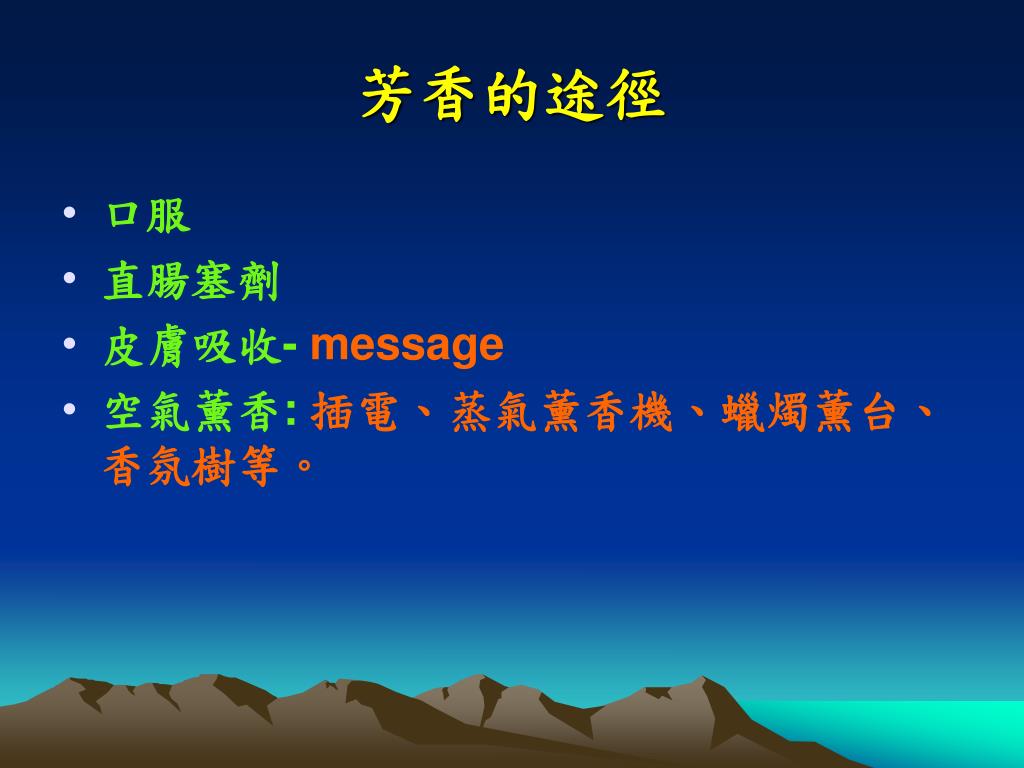 芳香的途徑

• 口服
• 直腸塞劑
• 皮膚吸收- message
• 空氣薰香: 插電、蒸氣薰香機、蠟燭薰台、香氛樹等。